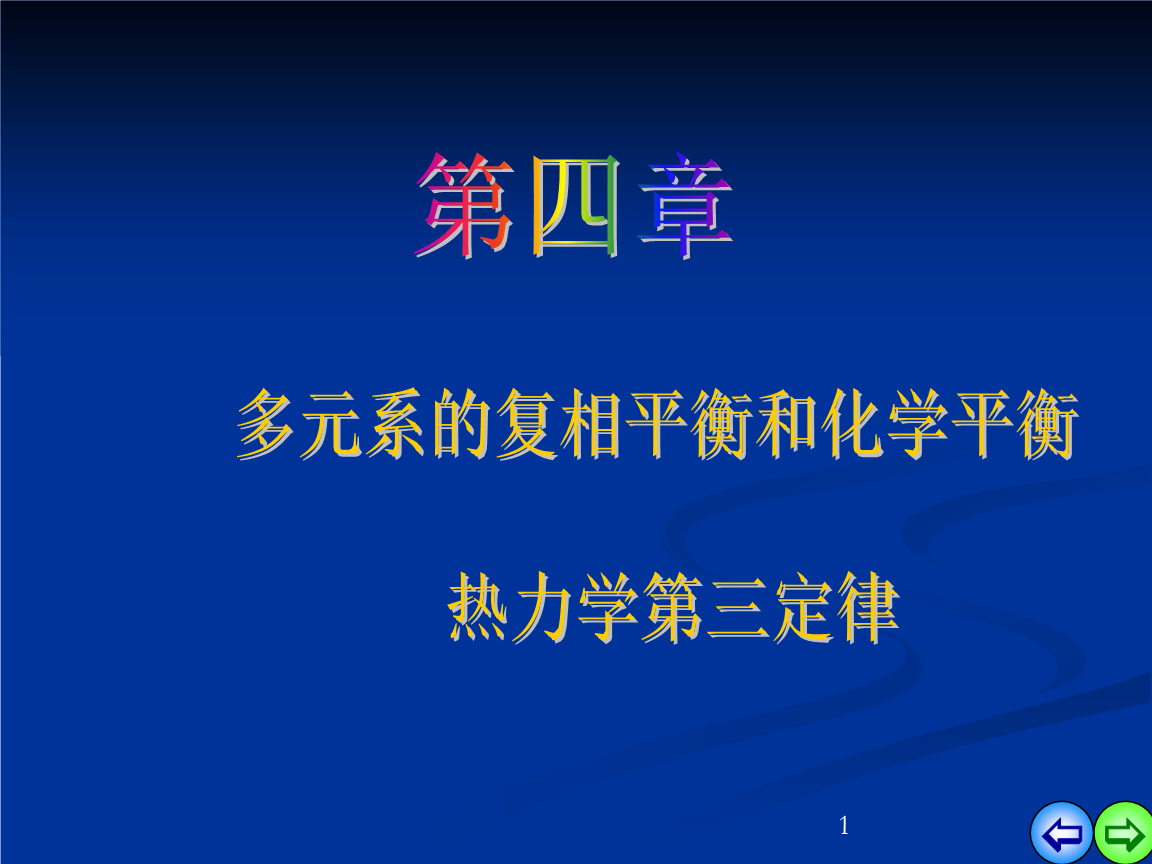 第四章

多元系的复相平衡和化学平衡

热力学第三定律

1